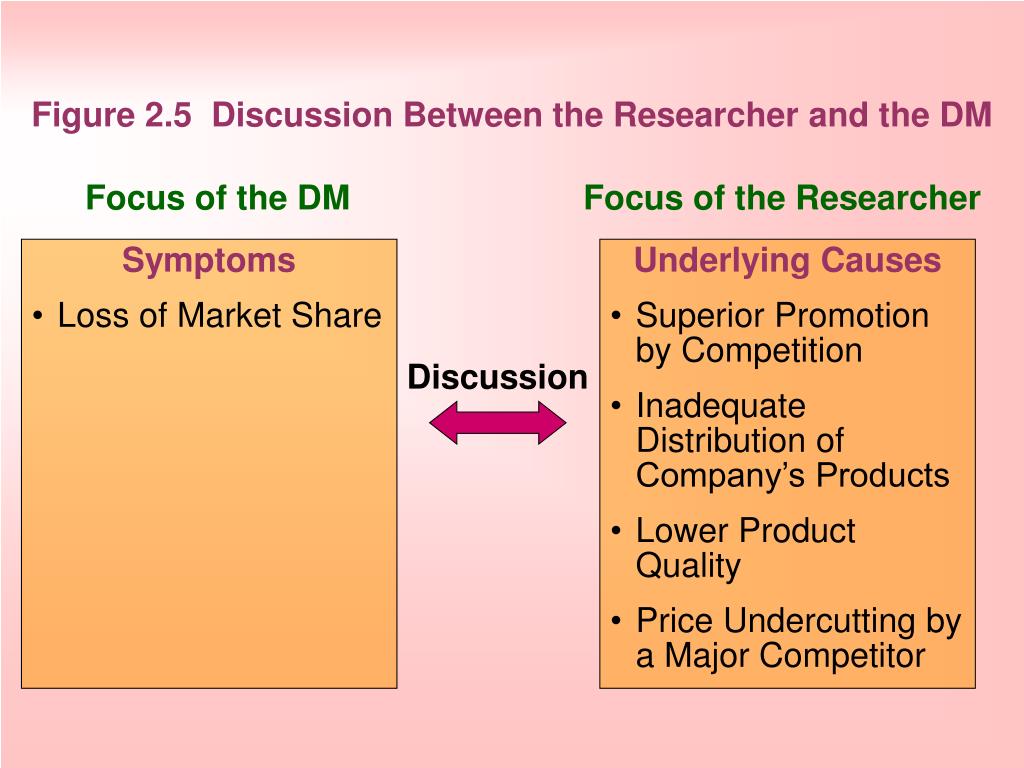 Figure 2.5 Discussion Between the Researcher and the DM

Focus of the DM

Symptoms

• Loss of Market Share

Discussion

Focus of the Researcher

Underlying Causes

• Superior Promotion by Competition

• Inadequate Distribution of Company’s Products

• Lower Product Quality

• Price Undercutting by a Major Competitor